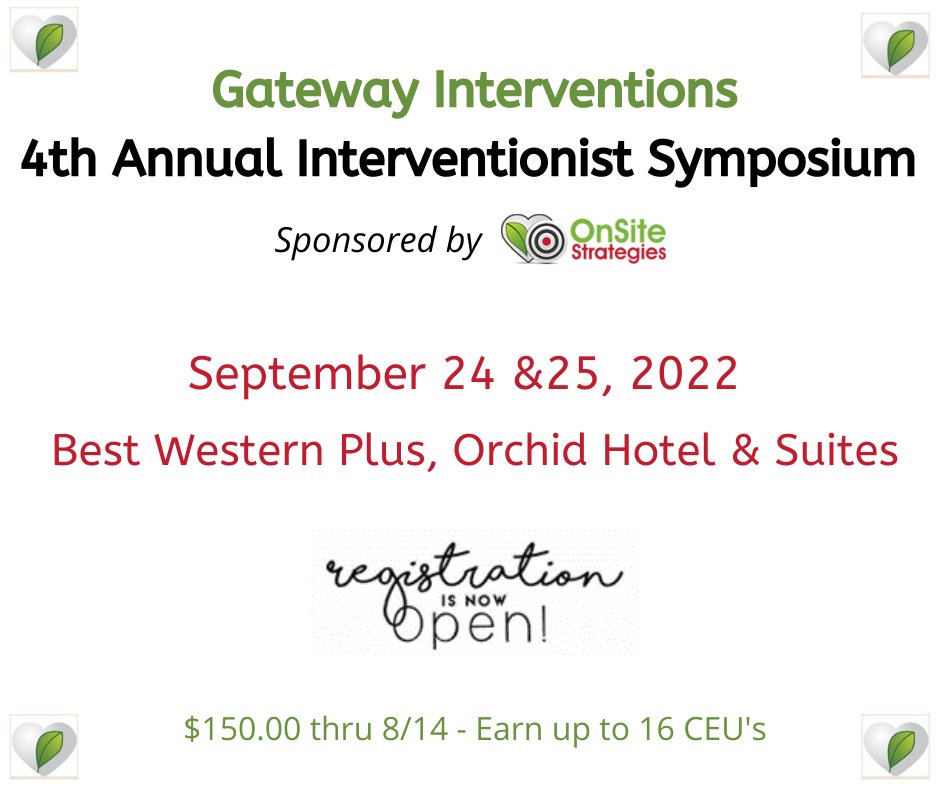 Gateway Interventions

4th Annual Interventionist Symposium

Sponsored by OnSite Strategies

September 24 &25, 2022

Best Western Plus, Orchid Hotel & Suites

registration IS NOW Open!

$150.00 thru 8/14 - Earn up to 16 CEU's